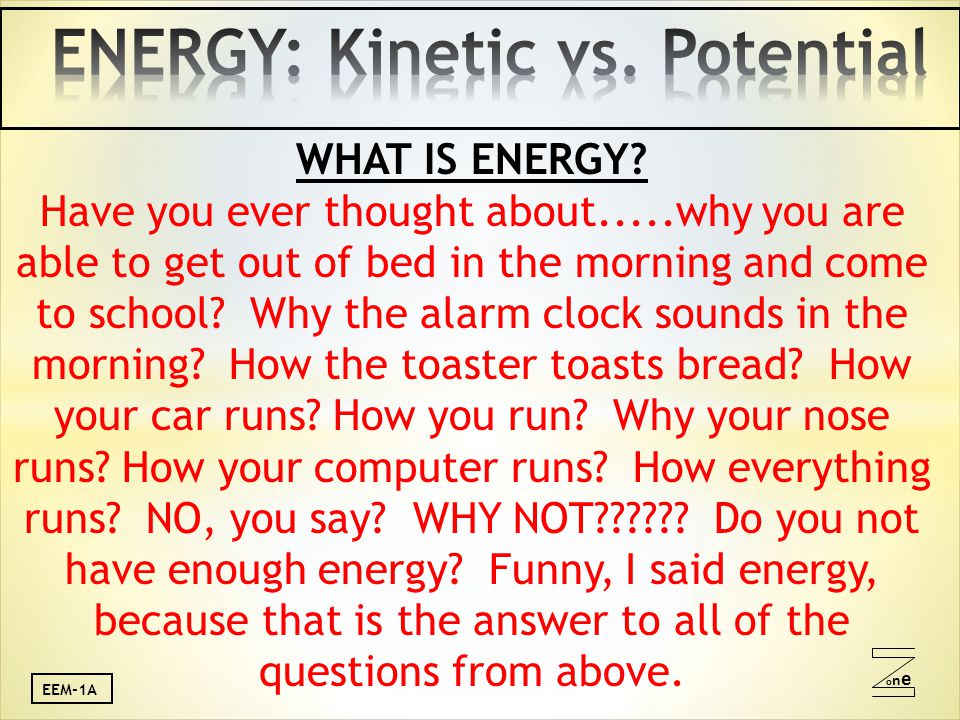 ENERGY: Kinetic vs. Potential

WHAT IS ENERGY?

Have you ever thought about.....why you are able to get out of bed in the morning and come to school? Why the alarm clock sounds in the morning? How the toaster toasts bread? How your car runs? How you run? Why your nose runs? How your computer runs? How everything runs? NO, you say? WHY NOT?????? Do you not have enough energy? Funny, I said energy, because that is the answer to all of the questions from above.

EEM-1A

Zone